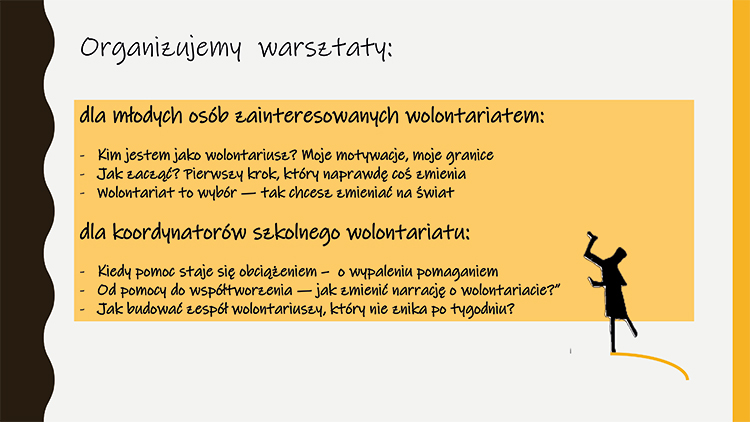 Organizujemy warsztaty:

dla młodych osób zainteresowanych wolontariatem:

- Kim jestem jako wolontariusz? Moje motywacje, moje granice
- Jak zacząć? Pierwszy krok, który naprawdę coś zmienia
- Wolontariat to wybór — tak chcesz zmieniać na świat

dla koordynatorów szkolnego wolontariatu:

- Kiedy pomoc staje się obciążeniem – o wypaleniu pomaganiem
- Od pomocy do współtworzenia — jak zmienić narrację o wolontariacie?"
- Jak budować zespół wolontariuszy, który nie znika po tygodniu?